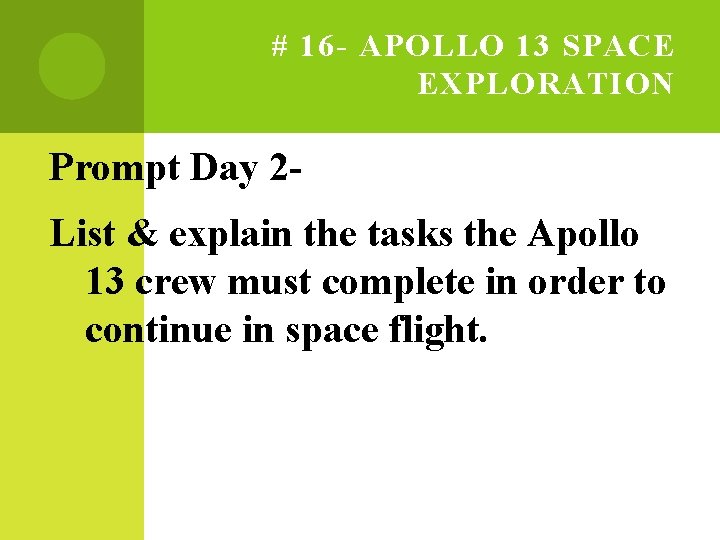 # 16- APOLLO 13 SPACE EXPLORATION

Prompt Day 2-

List & explain the tasks the Apollo 13 crew must complete in order to continue in space flight.